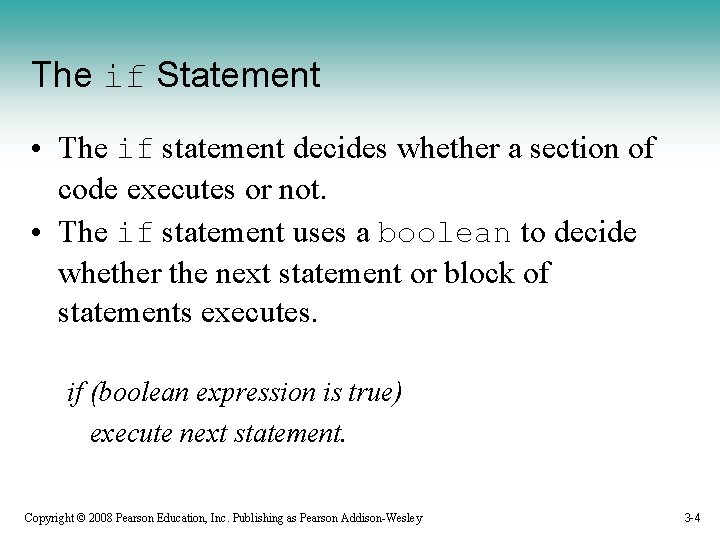 The if Statement

• The if statement decides whether a section of code executes or not.

• The if statement uses a boolean to decide whether the next statement or block of statements executes.

if (boolean expression is true)
execute next statement.

Copyright © 2008 Pearson Education, Inc. Publishing as Pearson Addison-Wesley

3-4